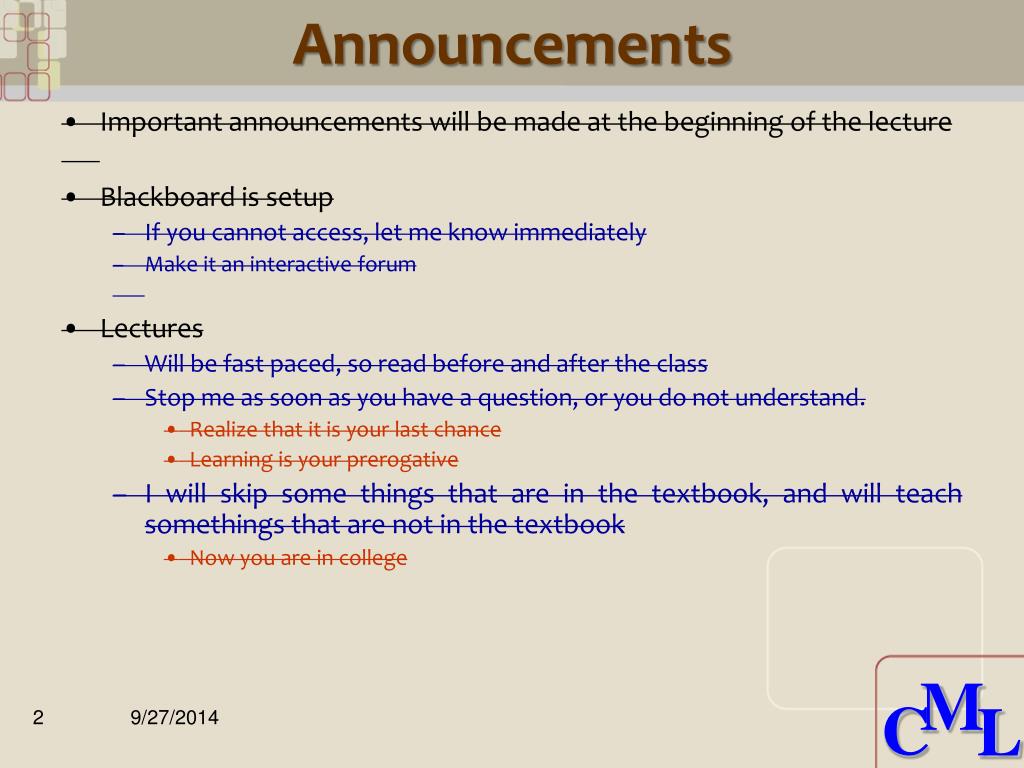 Announcements

• Important announcements will be made at the beginning of the lecture

• Blackboard is setup
– If you cannot access, let me know immediately
– Make it an interactive forum

• Lectures
– Will be fast paced, so read before and after the class
– Stop me as soon as you have a question, or you do not understand.
• Realize that it is your last chance
• Learning is your prerogative
– I will skip some things that are in the textbook, and will teach somethings that are not in the textbook
• Now you are in college

2 9/27/2014

CML